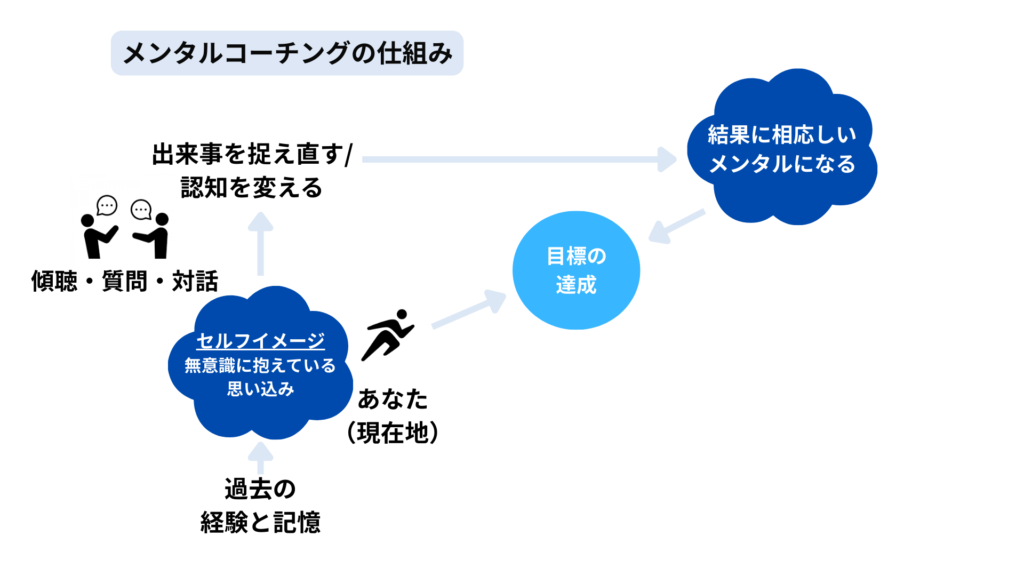 メンタルコーチングの仕組み

出来事を捉え直す/
認知を変える

結果に相応しい
メンタルになる

傾聴・質問・対話

目標の
達成

セルフイメージ
無意識に抱えている
思い込み

あなた
(現在地)

過去の
経験と記憶